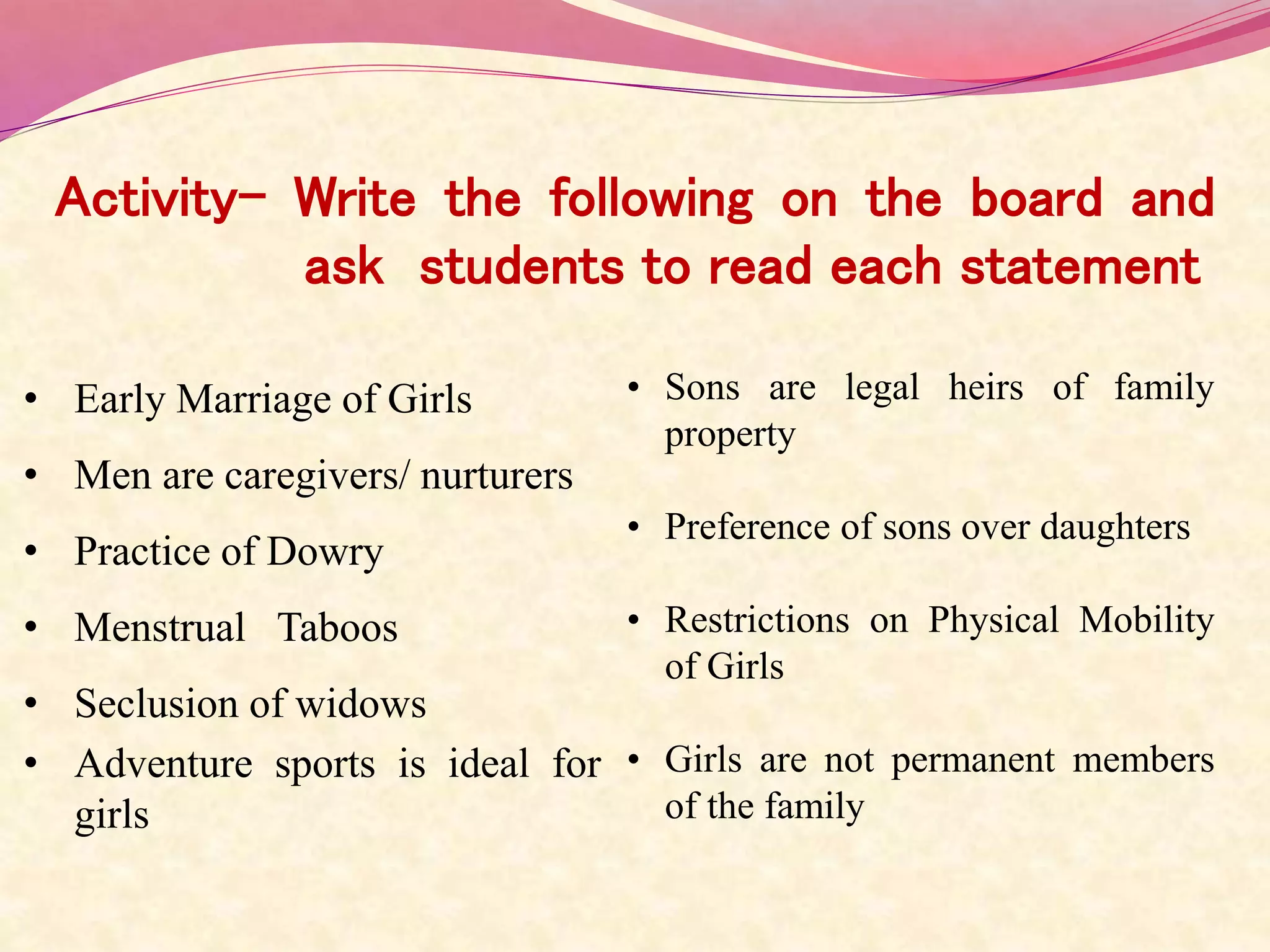 Activity- Write the following on the board and ask students to read each statement

• Early Marriage of Girls
• Men are caregivers/ nurturers
• Practice of Dowry
• Menstrual Taboos
• Seclusion of widows
• Adventure sports is ideal for girls

• Sons are legal heirs of family property
• Preference of sons over daughters
• Restrictions on Physical Mobility of Girls
• Girls are not permanent members of the family